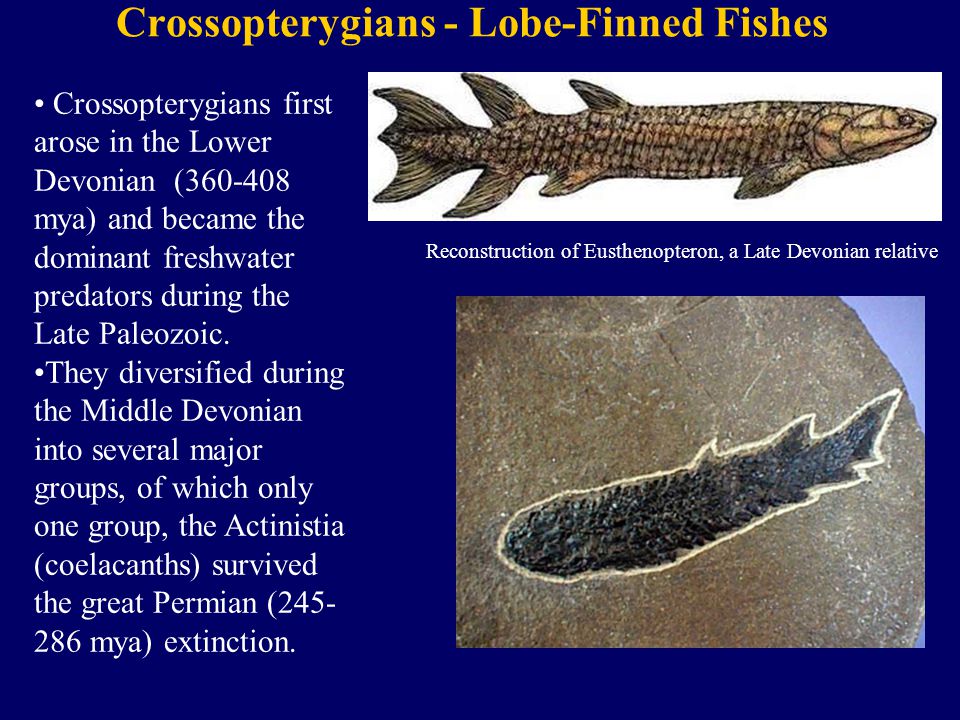 Crossopterygians - Lobe-Finned Fishes

• Crossopterygians first arose in the Lower Devonian (360-408 mya) and became the dominant freshwater predators during the Late Paleozoic.

•They diversified during the Middle Devonian into several major groups, of which only one group, the Actinistia (coelacanths) survived the great Permian (245-286 mya) extinction.

Reconstruction of Eusthenopteron, a Late Devonian relative